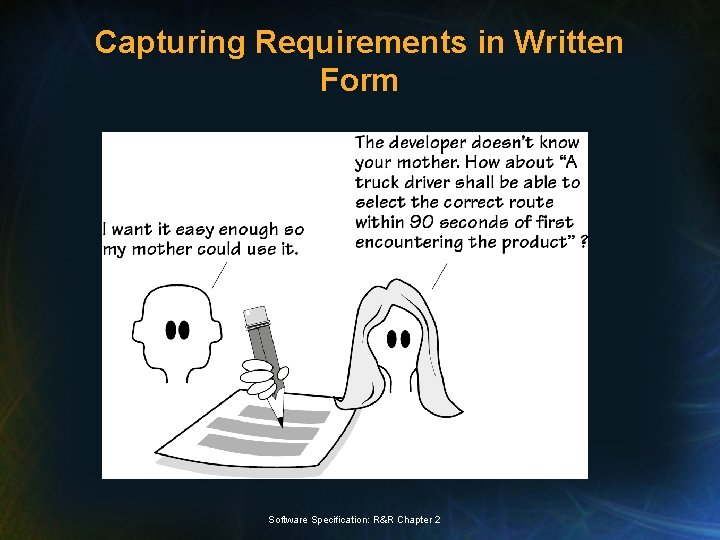 Capturing Requirements in Written Form

I want it easy enough so my mother could use it.

The developer doesn't know your mother. How about "A truck driver shall be able to select the correct route within 90 seconds of first encountering the product" ?

Software Specification: R&R Chapter 2